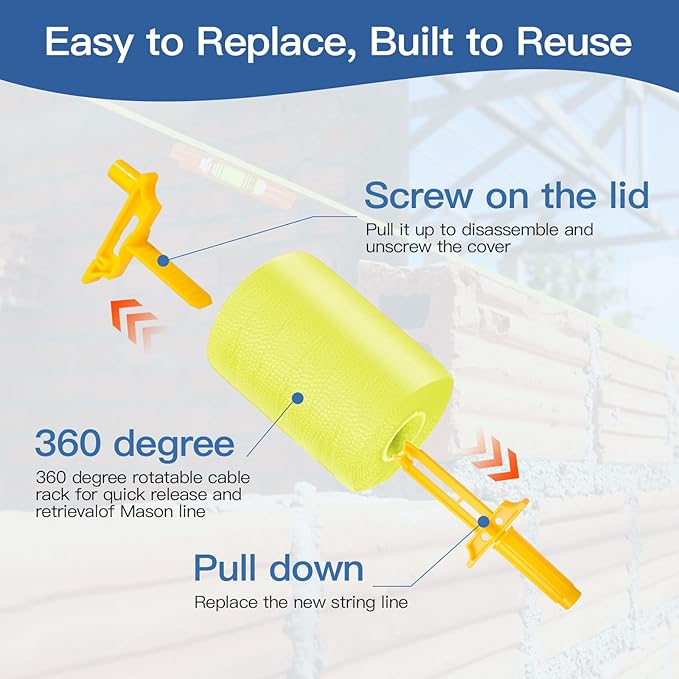 Easy to Replace, Built to Reuse

Screw on the lid
Pull it up to disassemble and unscrew the cover

360 degree
360 degree rotatable cable rack for quick release and retrievalof Mason line

Pull down
Replace the new string line